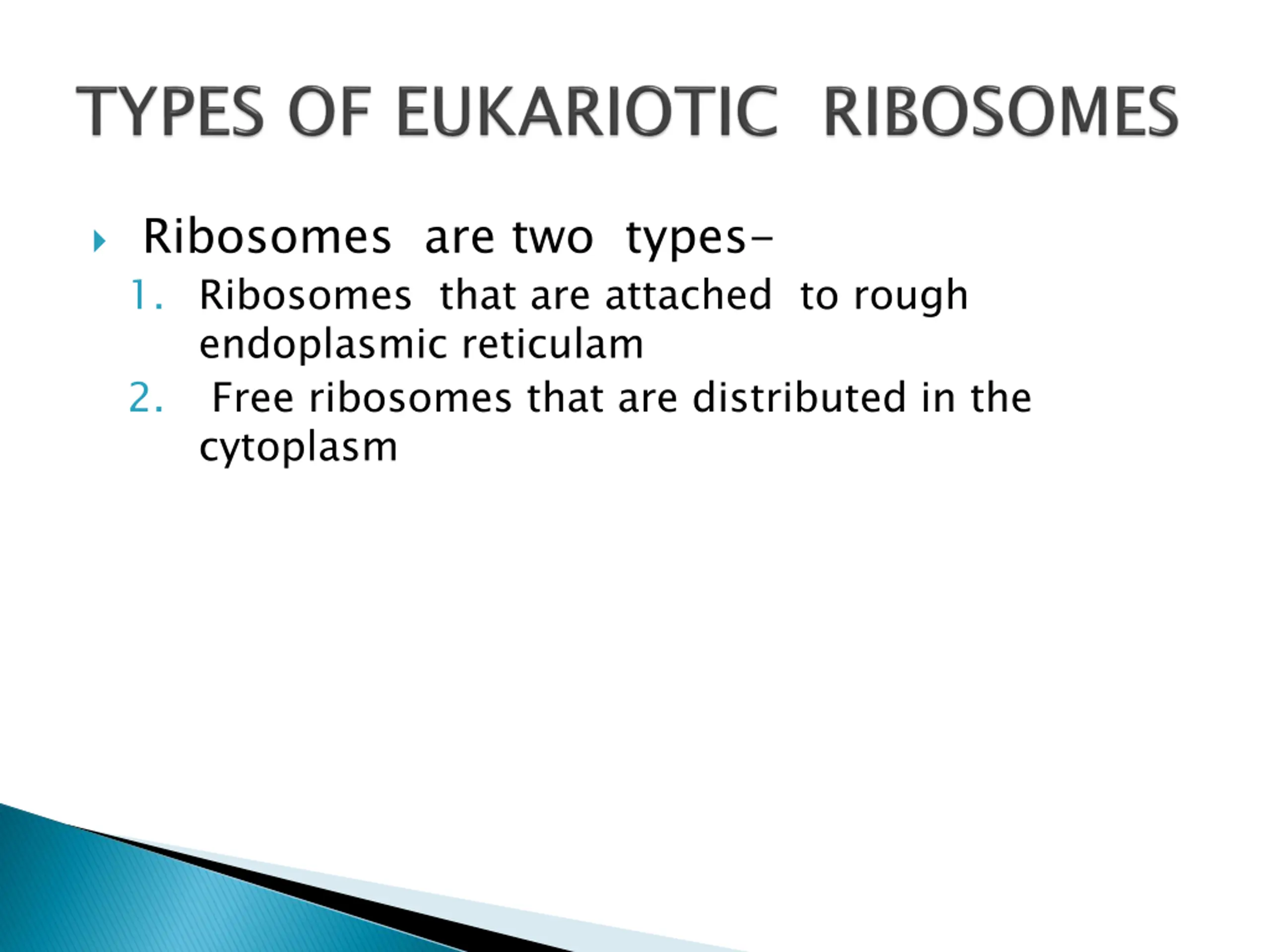 TYPES OF EUKARIOTIC RIBOSOMES

Ribosomes are two types-

1. Ribosomes that are attached to rough endoplasmic reticulam
2. Free ribosomes that are distributed in the cytoplasm